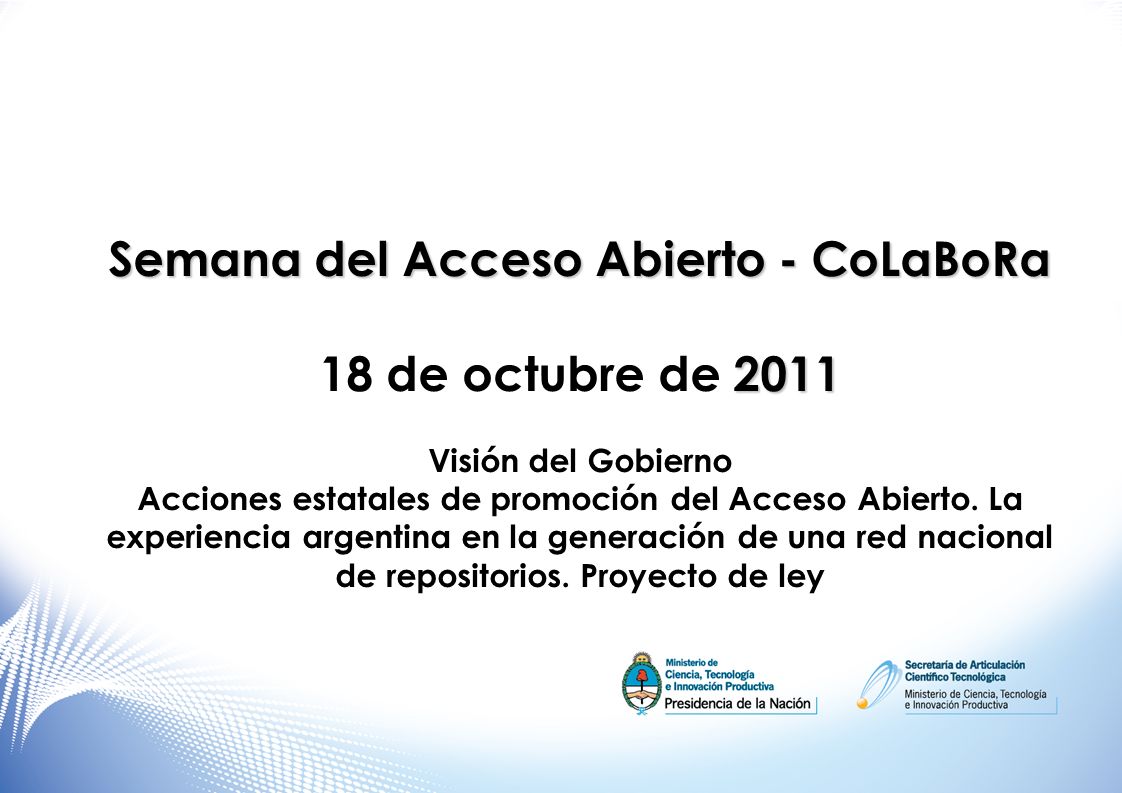 Semana del Acceso Abierto - CoLaBoRa

18 de octubre de 2011

Visión del Gobierno
Acciones estatales de promoción del Acceso Abierto. La experiencia argentina en la generación de una red nacional de repositorios. Proyecto de ley

Ministerio de Ciencia, Tecnología e Innovación Productiva
Presidencia de la Nación

Secretaría de Articulación Científico Tecnológica
Ministerio de Ciencia, Tecnología e Innovación Productiva